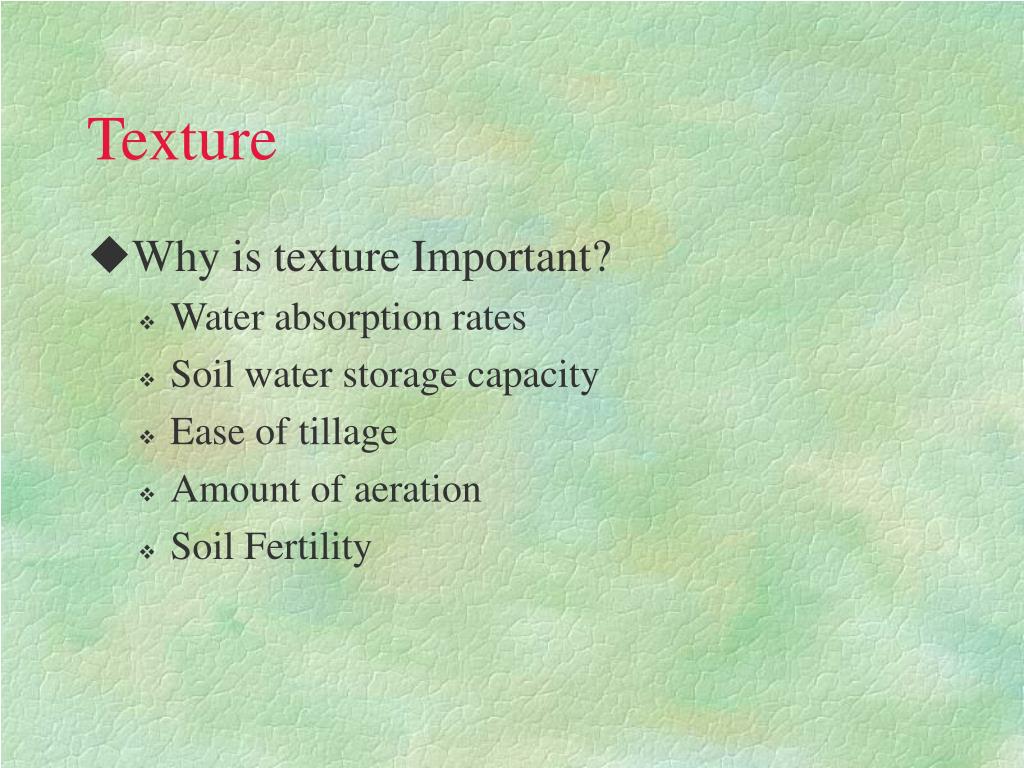 Texture

◆Why is texture Important?

❖ Water absorption rates
❖ Soil water storage capacity
❖ Ease of tillage
❖ Amount of aeration
❖ Soil Fertility